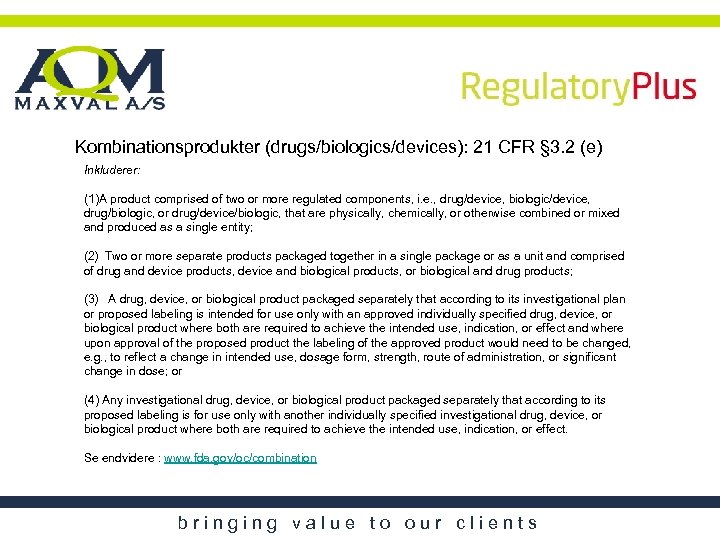 AQM
MAXVAL A/S

RegulatoryPlus

Kombinationsprodukter (drugs/biologics/devices): 21 CFR §3.2 (e)

Inkluderer:

(1)A product comprised of two or more regulated components, i.e., drug/device, biologic/device, drug/biologic, or drug/device/biologic, that are physically, chemically, or otherwise combined or mixed and produced as a single entity;

(2) Two or more separate products packaged together in a single package or as a unit and comprised of drug and device products, device and biological products, or biological and drug products;

(3) A drug, device, or biological product packaged separately that according to its investigational plan or proposed labeling is intended for use only with an approved individually specified drug, device, or biological product where both are required to achieve the intended use, indication, or effect and where upon approval of the proposed product the labeling of the approved product would need to be changed, e.g., to reflect a change in intended use, dosage form, strength, route of administration, or significant change in dose; or

(4) Any investigational drug, device, or biological product packaged separately that according to its proposed labeling is for use only with another individually specified investigational drug, device, or biological product where both are required to achieve the intended use, indication, or effect.

Se endvidere : www.fda.gov/oc/combination

bringing value to our clients